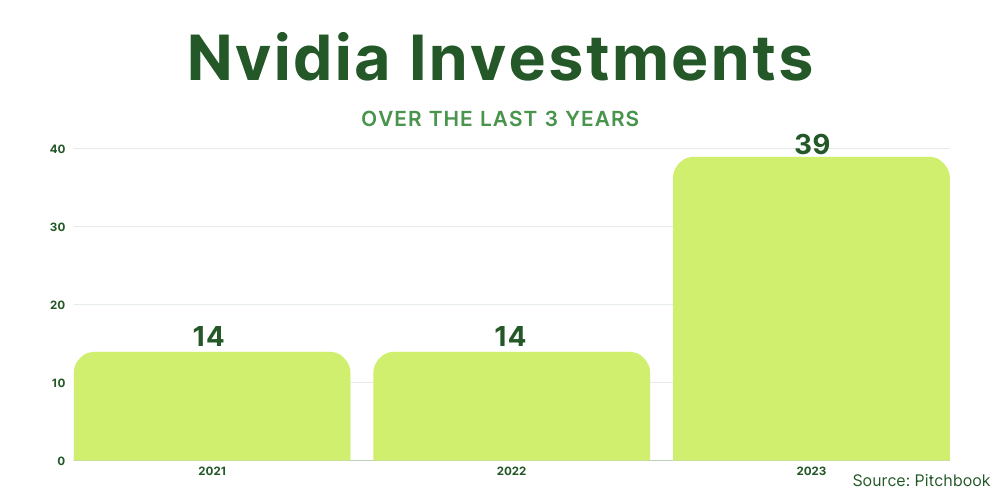 Nvidia Investments

OVER THE LAST 3 YEARS

40
30
20
10
0

14
14
39

2021
2022
2023

Source: Pitchbook